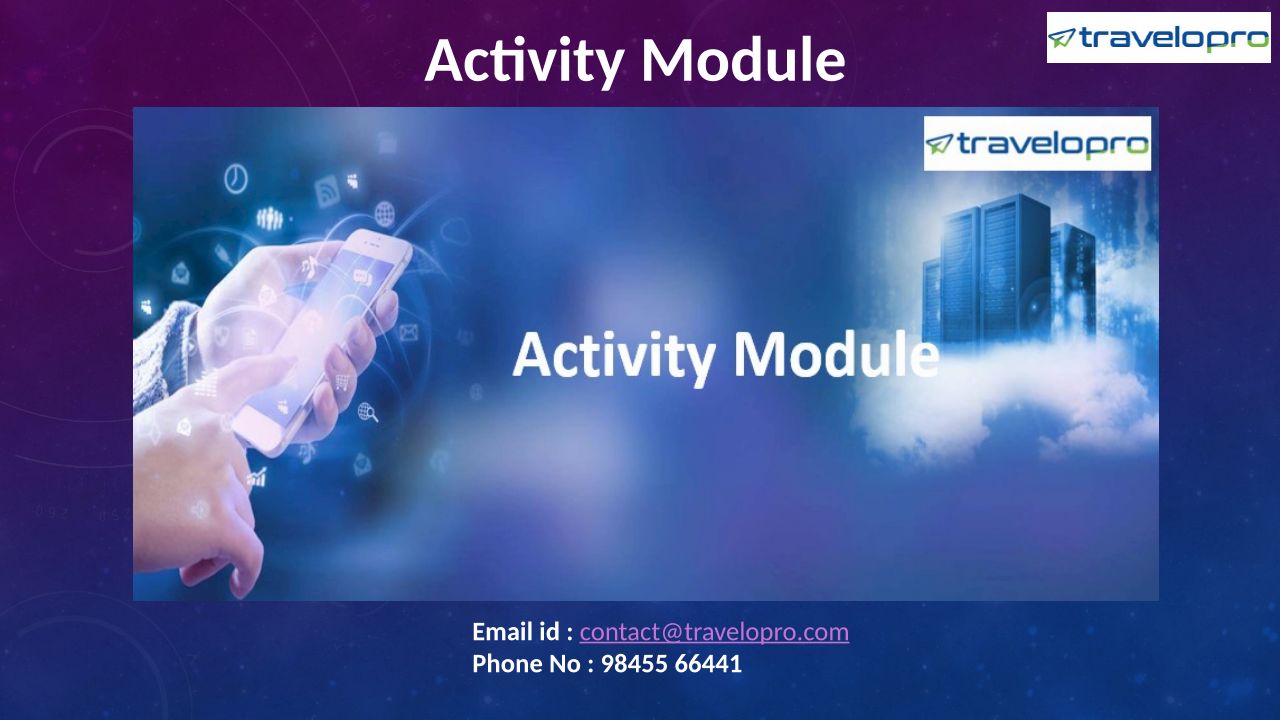 Activity Module

travelopro

travelopro

Activity Module

Email id : contact@travelopro.com
Phone No : 98455 66441